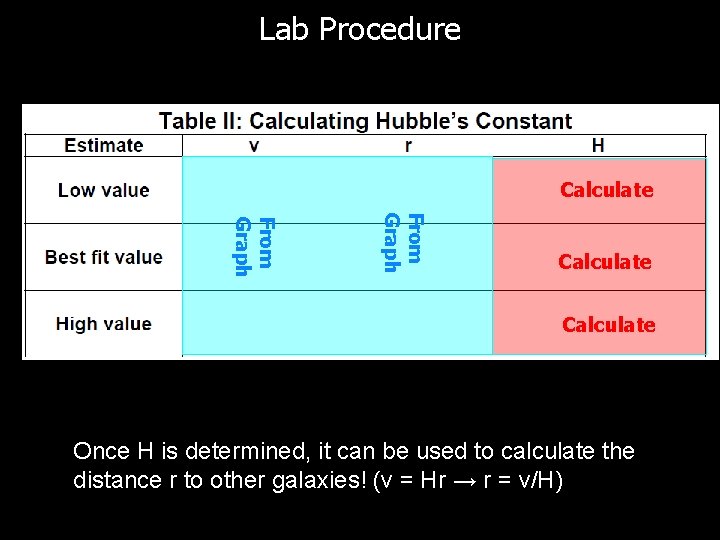 Lab Procedure

Table II: Calculating Hubble's Constant

| Estimate | v | r | H |
|---|---|---|---|
| Low value | From Graph | From Graph | Calculate |
| Best fit value | | | Calculate |
| High value | | | Calculate |

Once H is determined, it can be used to calculate the distance r to other galaxies! (v = Hr → r = v/H)